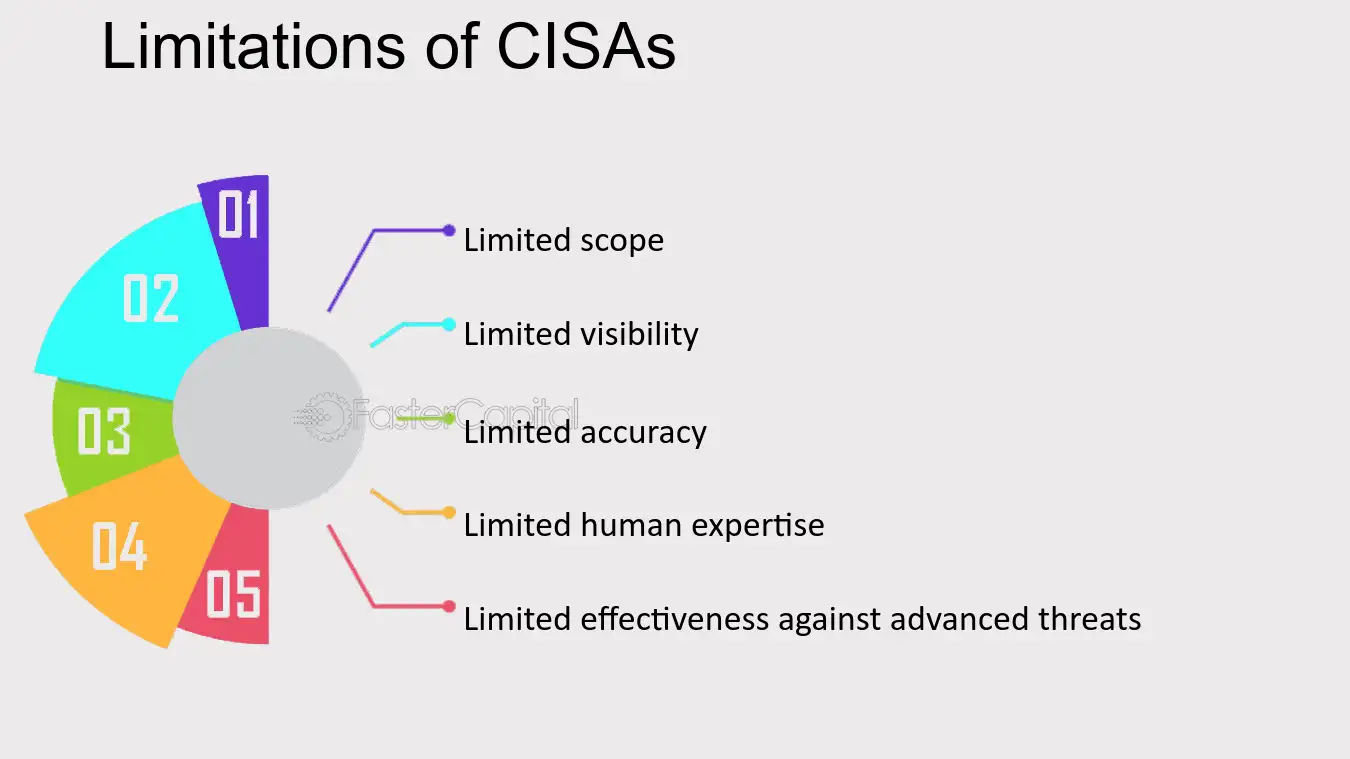 Limitations of CISAs

01

02

03

04

05

Limited scope

Limited visibility

Limited accuracy

Limited human expertise

Limited effectiveness against advanced threats

FasterCapital